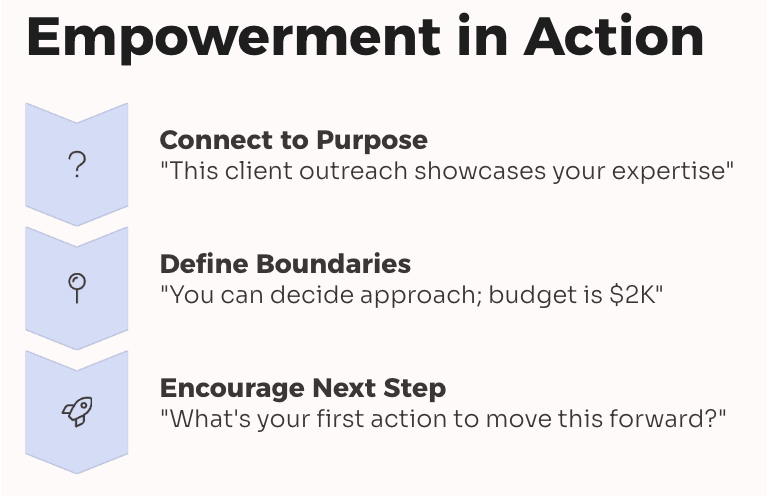 Empowerment in Action

?

Connect to Purpose
"This client outreach showcases your expertise"

Define Boundaries
"You can decide approach; budget is \$2K"

Encourage Next Step
"What's your first action to move this forward?"